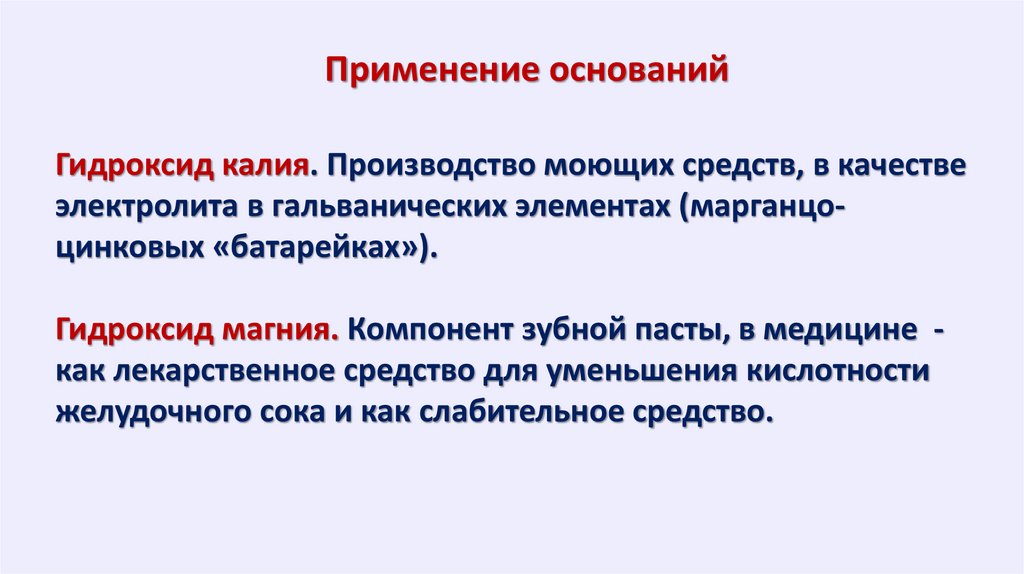 Применение оснований

Гидроксид калия. Производство моющих средств, в качестве электролита в гальванических элементах (марганцо-цинковых «батарейках»).

Гидроксид магния. Компонент зубной пасты, в медицине - как лекарственное средство для уменьшения кислотности желудочного сока и как слабительное средство.